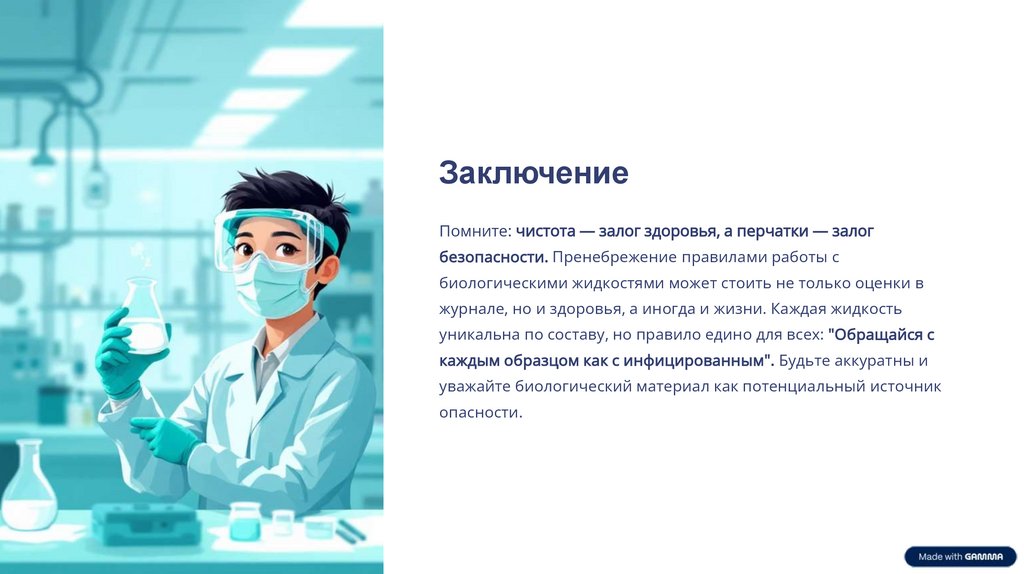 Заключение

Помните: чистота — залог здоровья, а перчатки — залог безопасности. Пренебрежение правилами работы с биологическими жидкостями может стоить не только оценки в журнале, но и здоровья, а иногда и жизни. Каждая жидкость уникальна по составу, но правило едино для всех: "Обращайся с каждым образцом как с инфицированным". Будьте аккуратны и уважайте биологический материал как потенциальный источник опасности.

Made with GAMMA